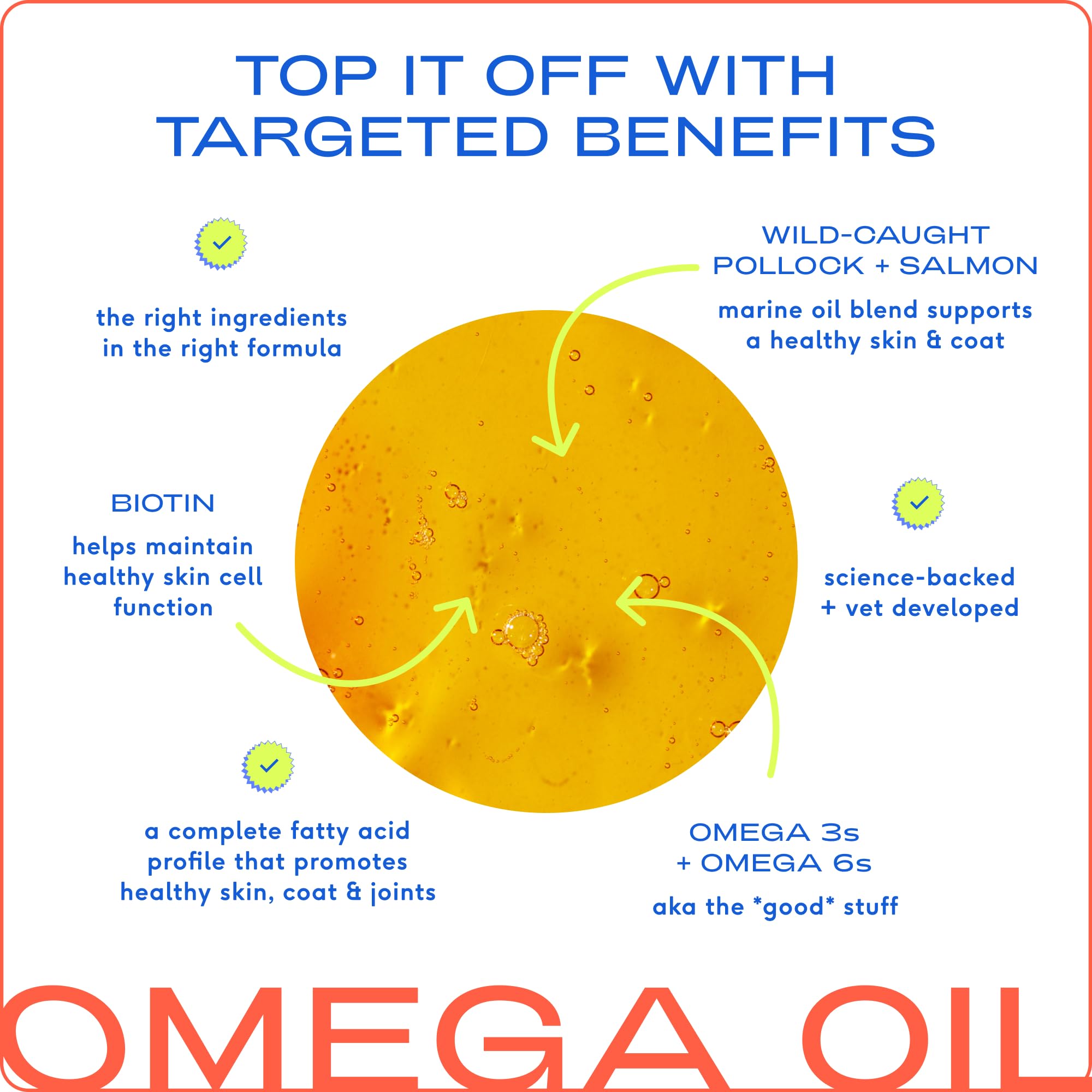 TOP IT OFF WITH TARGETED BENEFITS

the right ingredients in the right formula

WILD-CAUGHT POLLOCK + SALMON

marine oil blend supports a healthy skin & coat

BIOTIN

helps maintain healthy skin cell function

science-backed + vet developed

a complete fatty acid profile that promotes healthy skin, coat & joints

OMEGA 3s + OMEGA 6s

aka the *good* stuff

OMEGA OIL